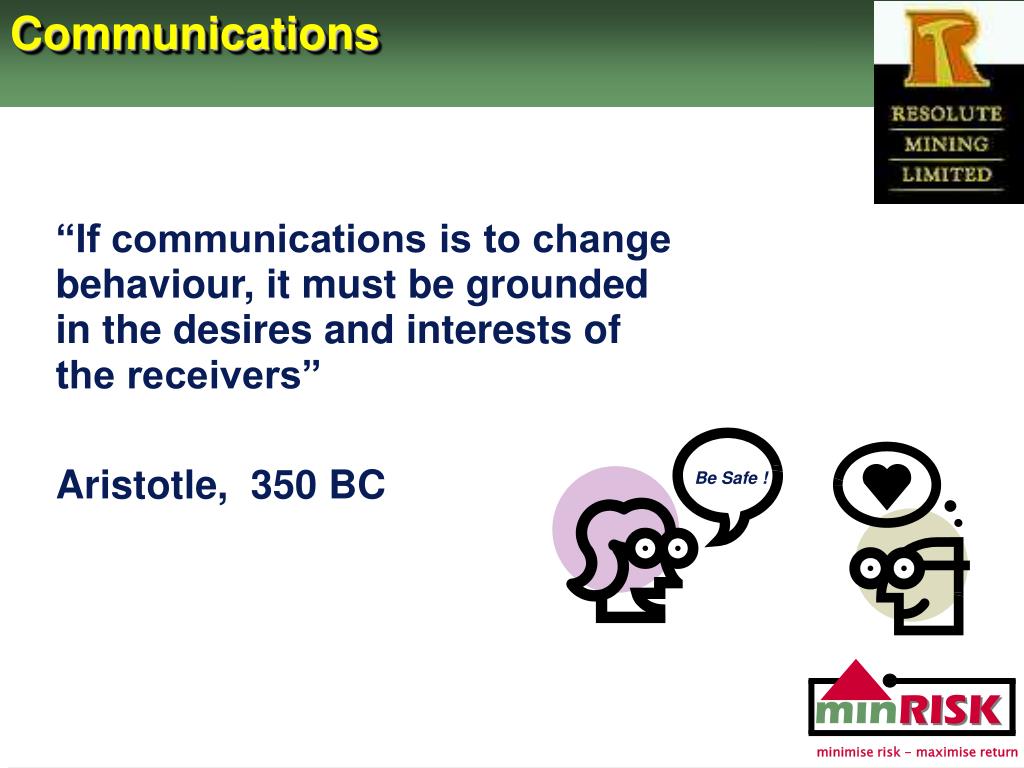 Communications

RESOLUTE MINING LIMITED

“If communications is to change behaviour, it must be grounded in the desires and interests of the receivers”

Aristotle, 350 BC

Be Safe !

minRISK

minimise risk – maximise return